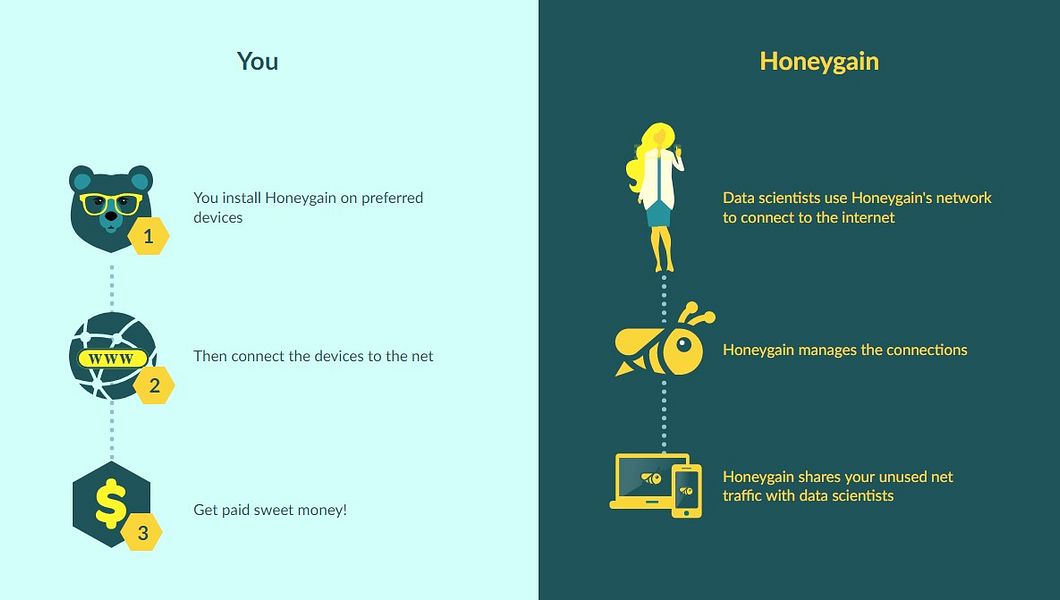 You

1
You install Honeygain on preferred devices

WWW
2
Then connect the devices to the net

$
3
Get paid sweet money!

Honeygain

Data scientists use Honeygain's network to connect to the internet

Honeygain manages the connections

Honeygain shares your unused net traffic with data scientists